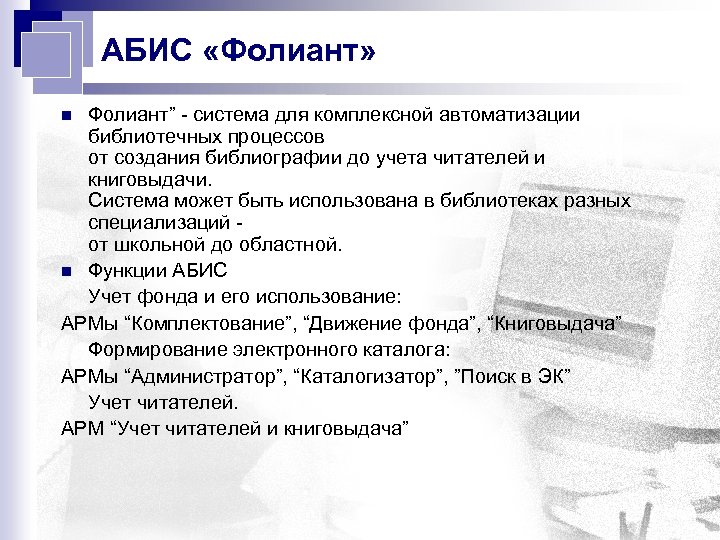 АБИС «Фолиант»

Фолиант” - система для комплексной автоматизации библиотечных процессов
от создания библиографии до учета читателей и книговыдачи.
Система может быть использована в библиотеках разных специализаций -
от школьной до областной.

Функции АБИС
Учет фонда и его использование:
АРМы “Комплектование”, “Движение фонда”, “Книговыдача”
Формирование электронного каталога:
АРМы “Администратор”, “Каталогизатор”, ”Поиск в ЭК”
Учет читателей.
АРМ “Учет читателей и книговыдача”